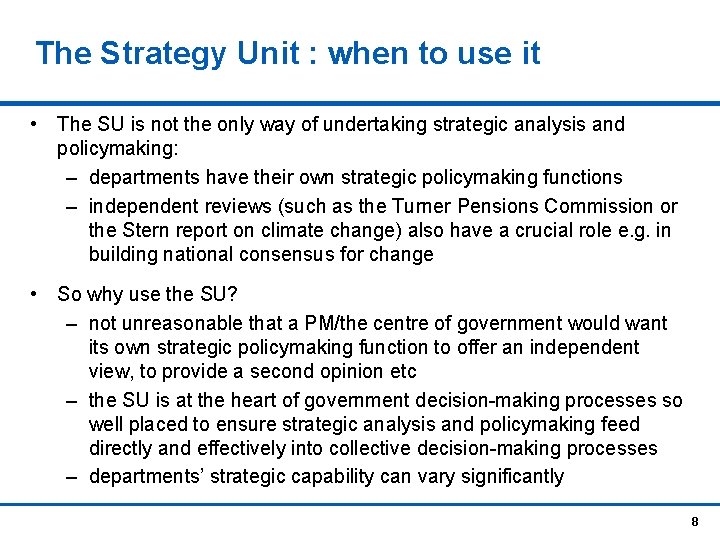 The Strategy Unit : when to use it

• The SU is not the only way of undertaking strategic analysis and policymaking:

– departments have their own strategic policymaking functions

– independent reviews (such as the Turner Pensions Commission or the Stern report on climate change) also have a crucial role e.g. in building national consensus for change

• So why use the SU?

– not unreasonable that a PM/the centre of government would want its own strategic policymaking function to offer an independent view, to provide a second opinion etc

– the SU is at the heart of government decision-making processes so well placed to ensure strategic analysis and policymaking feed directly and effectively into collective decision-making processes

– departments' strategic capability can vary significantly

8